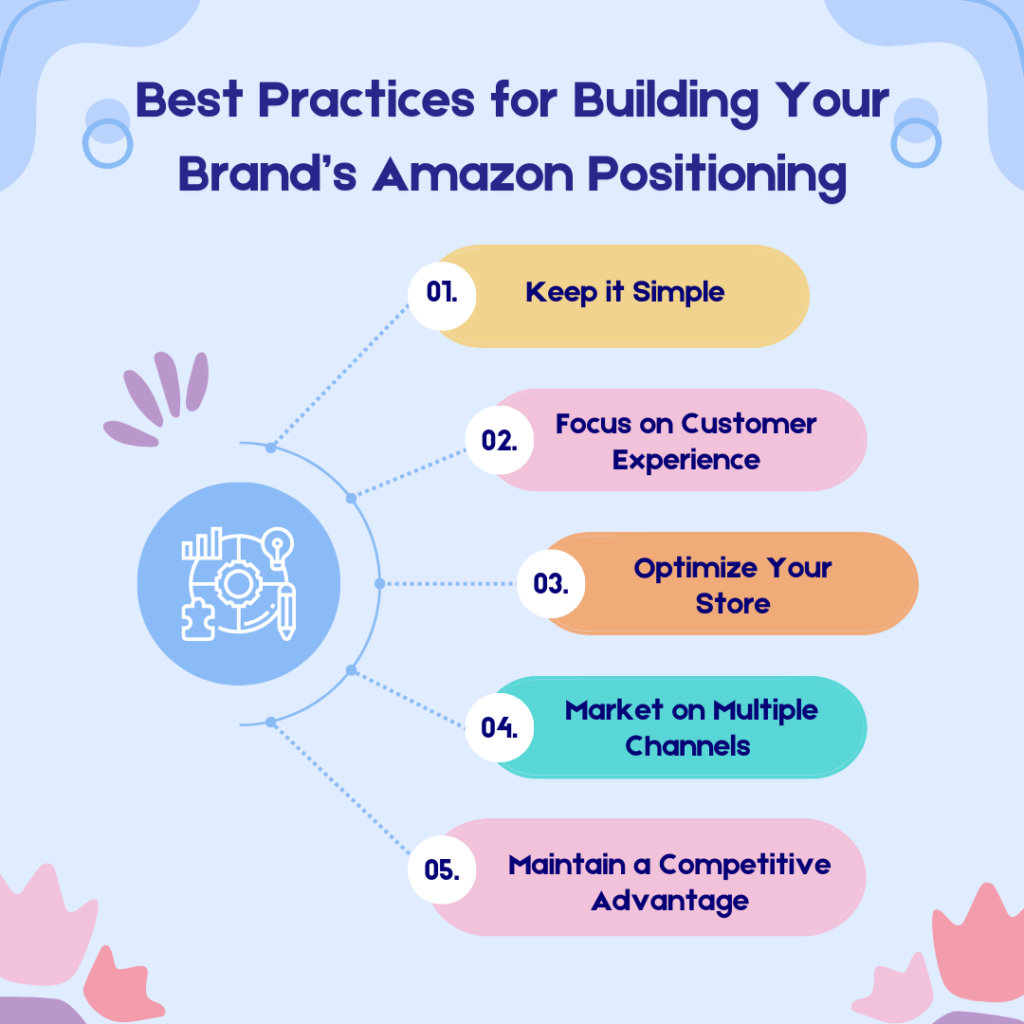 Best Practices for Building Your Brand's Amazon Positioning

01. Keep it Simple

02. Focus on Customer Experience

03. Optimize Your Store

04. Market on Multiple Channels

05. Maintain a Competitive Advantage